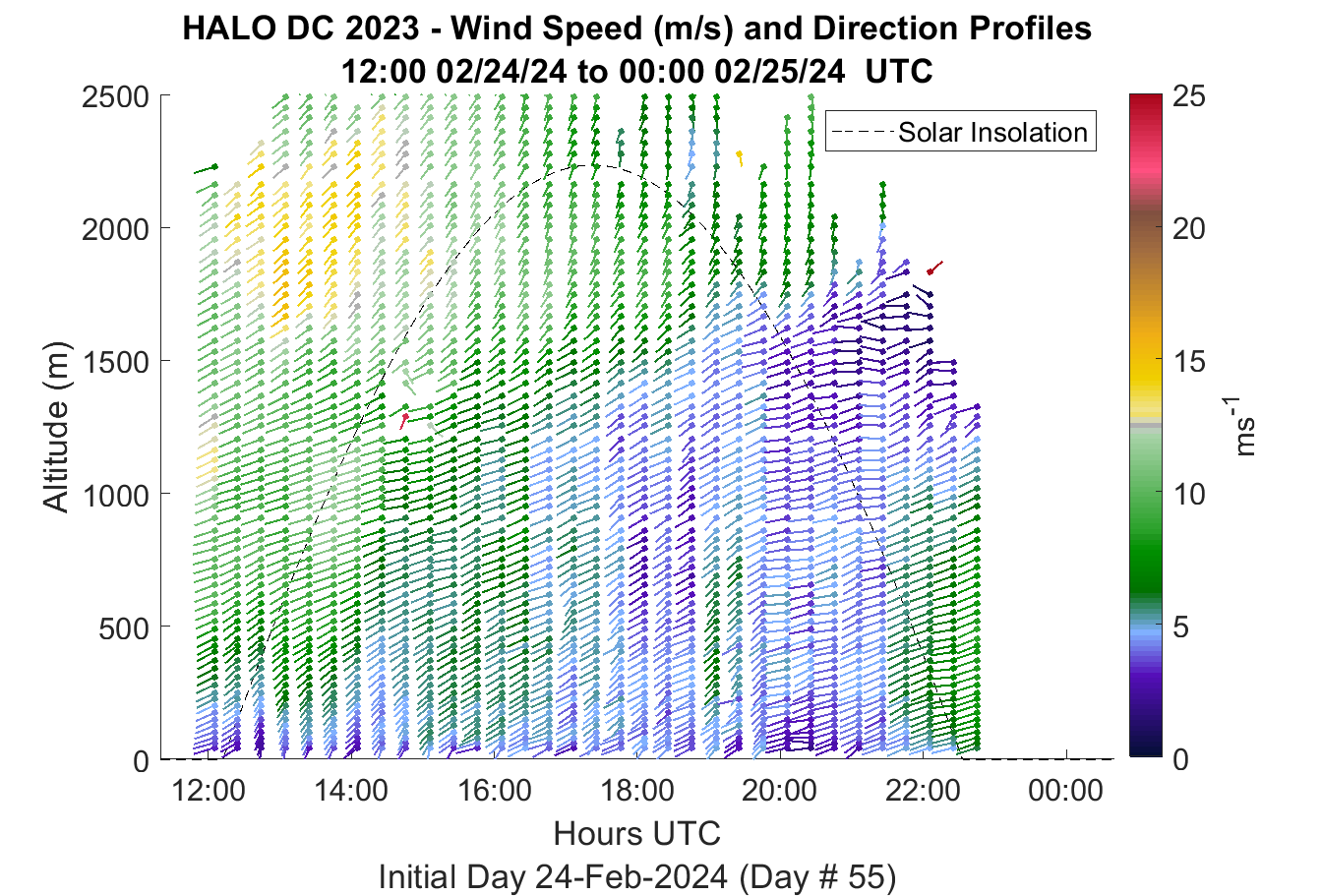 HALO DC 2023 - Wind Speed (m/s) and Direction Profiles
12:00 02/24/24 to 00:00 02/25/24 UTC

Solar Insolation

Altitude (m)

2500
2000
1500
1000
500
0

12:00
14:00
16:00
18:00
20:00
22:00
00:00

Hours UTC
Initial Day 24-Feb-2024 (Day # 55)

25
20
15
10
5
0

$ms^{-1}$